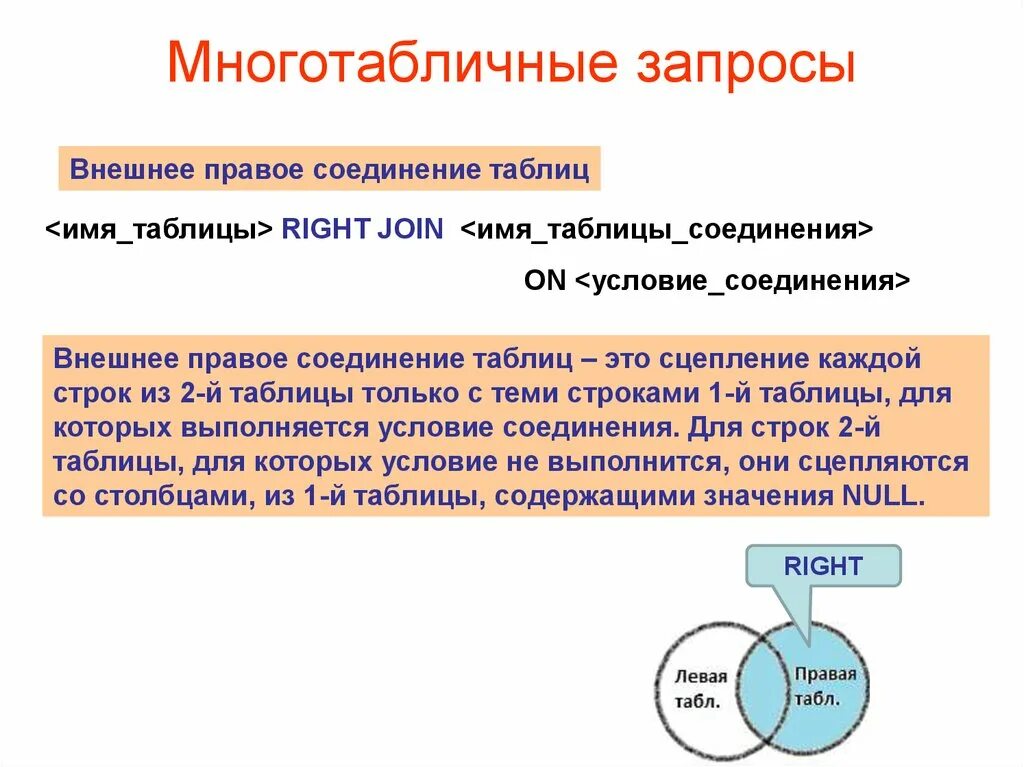 Многотабличные запросы

Внешнее правое соединение таблиц

<имя_таблицы> RIGHT JOIN <имя_таблицы_соединения>

ON <условие_соединения>

Внешнее правое соединение таблиц – это сцепление каждой строк из 2-й таблицы только с теми строками 1-й таблицы, для которых выполняется условие соединения. Для строк 2-й таблицы, для которых условие не выполнится, они сцепляются со столбцами, из 1-й таблицы, содержащими значения NULL.

RIGHT

Левая табл.

Правая табл.